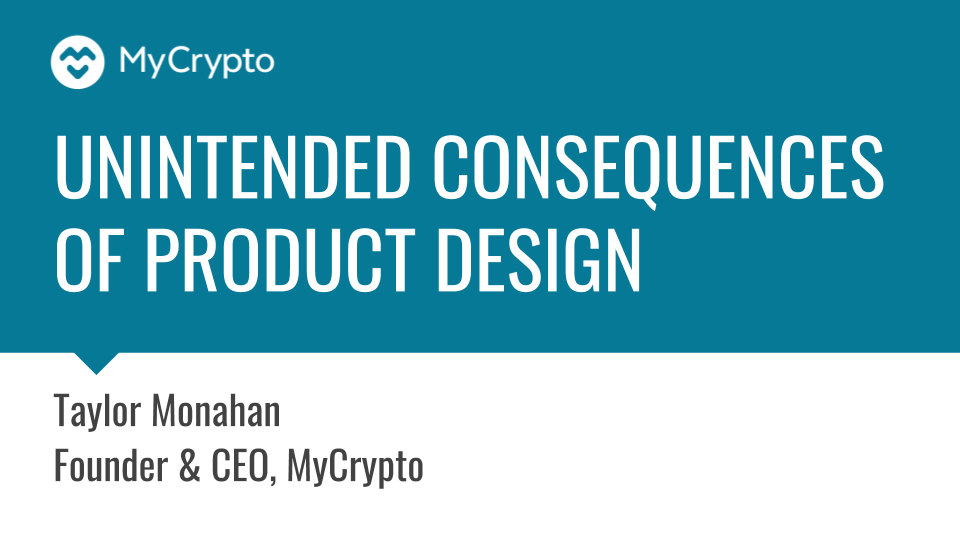 MyCrypto

UNINTENDED CONSEQUENCES OF PRODUCT DESIGN

Taylor Monahan
Founder & CEO, MyCrypto